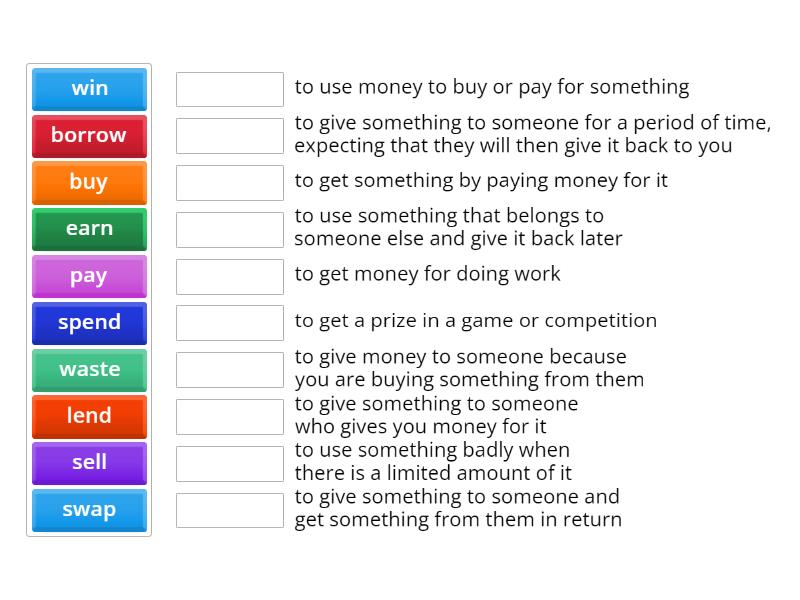 win
borrow
buy
earn
pay
spend
waste
lend
sell
swap

to use money to buy or pay for something

to give something to someone for a period of time, expecting that they will then give it back to you

to get something by paying money for it

to use something that belongs to someone else and give it back later

to get money for doing work

to get a prize in a game or competition

to give money to someone because you are buying something from them

to give something to someone who gives you money for it

to use something badly when there is a limited amount of it

to give something to someone and get something from them in return